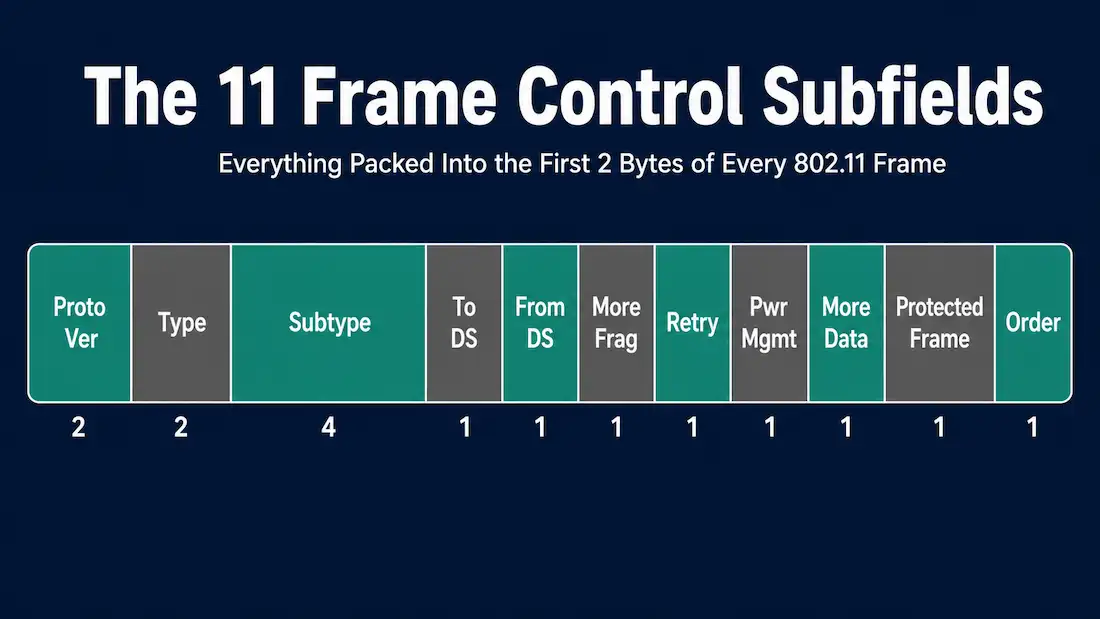 The 11 Frame Control Subfields

Everything Packed Into the First 2 Bytes of Every 802.11 Frame

| Proto Ver | Type | Subtype | To DS | From DS | More Frag | Retry | Pwr Mgmt | More Data | Protected Frame | Order |
|---|---|---|---|---|---|---|---|---|---|---|
| 2 | 2 | 4 | 1 | 1 | 1 | 1 | 1 | 1 | 1 | 1 |